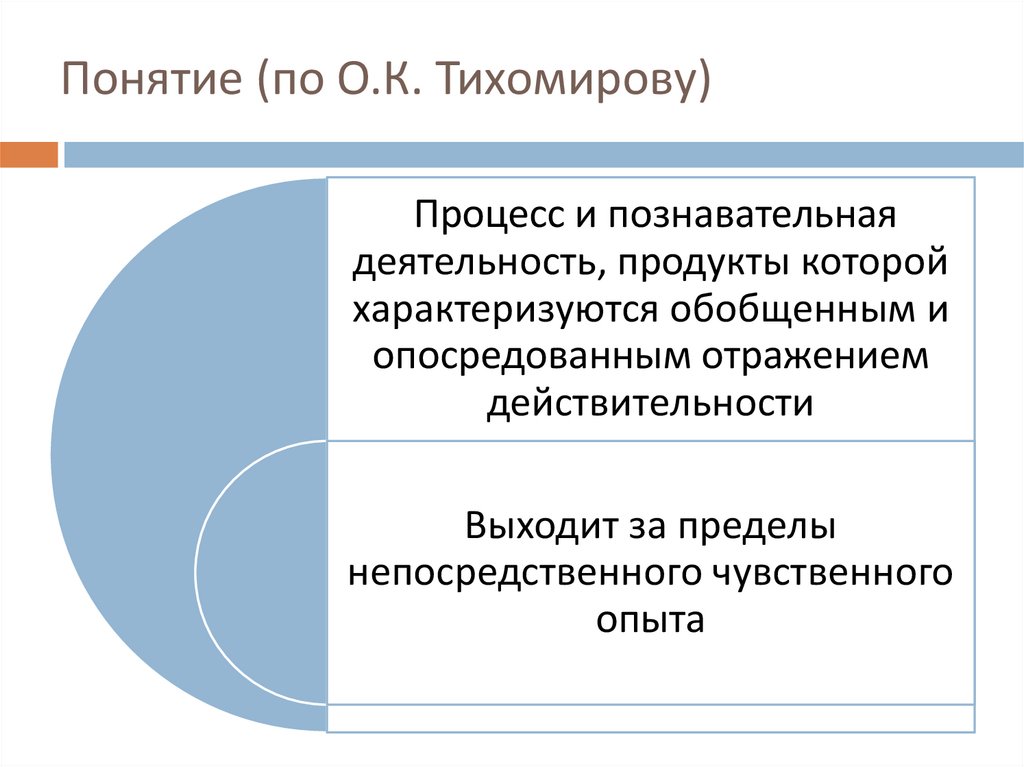 Понятие (по О.К. Тихомирову)

Процесс и познавательная деятельность, продукты которой характеризуются обобщенным и опосредованным отражением действительности

Выходит за пределы непосредственного чувственного опыта